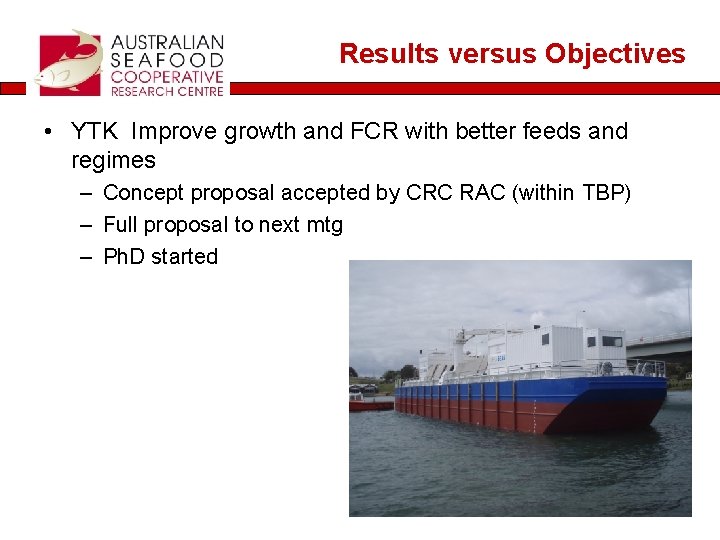 AUSTRALIAN SEAFOOD COOPERATIVE RESEARCH CENTRE

Results versus Objectives

• YTK Improve growth and FCR with better feeds and regimes
– Concept proposal accepted by CRC RAC (within TBP)
– Full proposal to next mtg
– PhD started